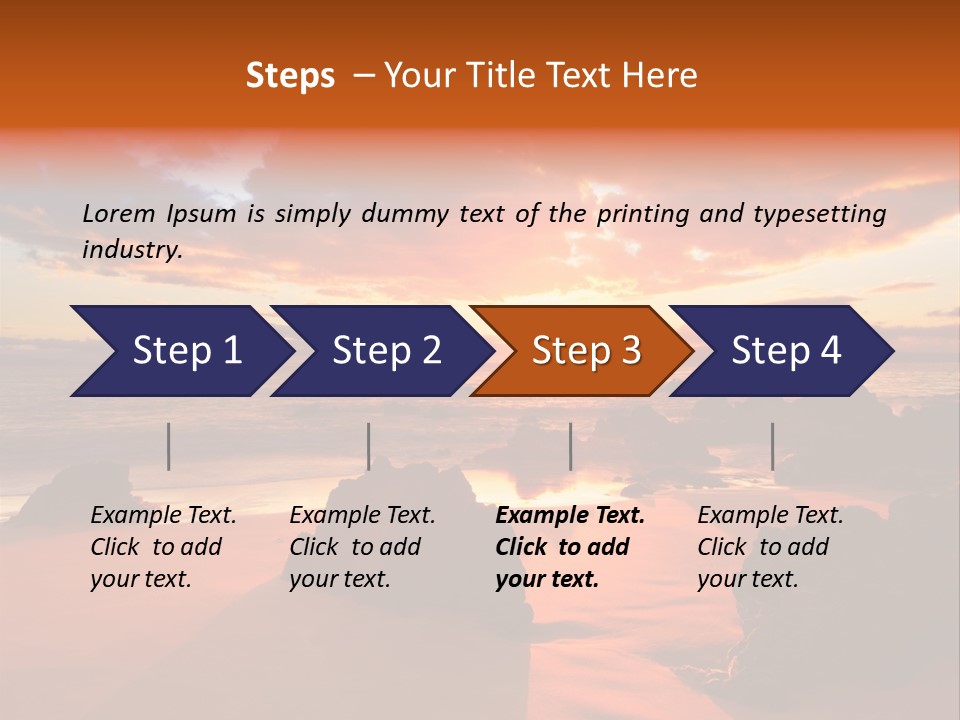 Steps – Your Title Text Here

Lorem Ipsum is simply dummy text of the printing and typesetting industry.

Step 1

Step 2

Step 3

Step 4

Example Text. Click to add your text.

Example Text. Click to add your text.

Example Text. Click to add your text.

Example Text. Click to add your text.